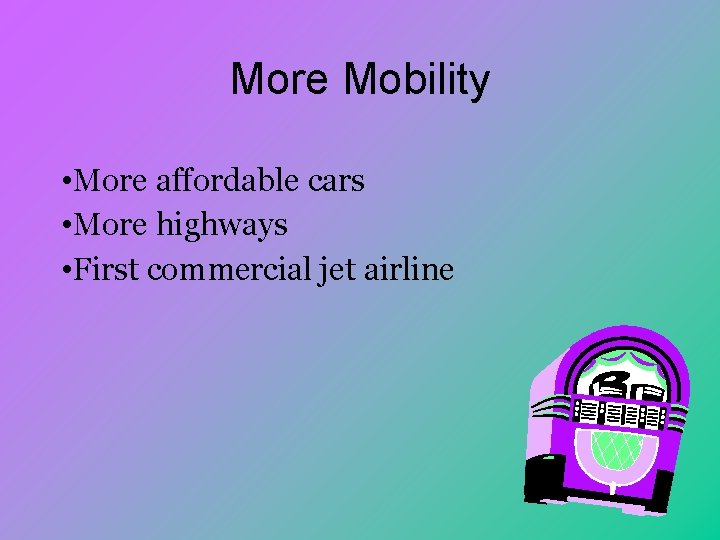 More Mobility

•More affordable cars
•More highways
•First commercial jet airline